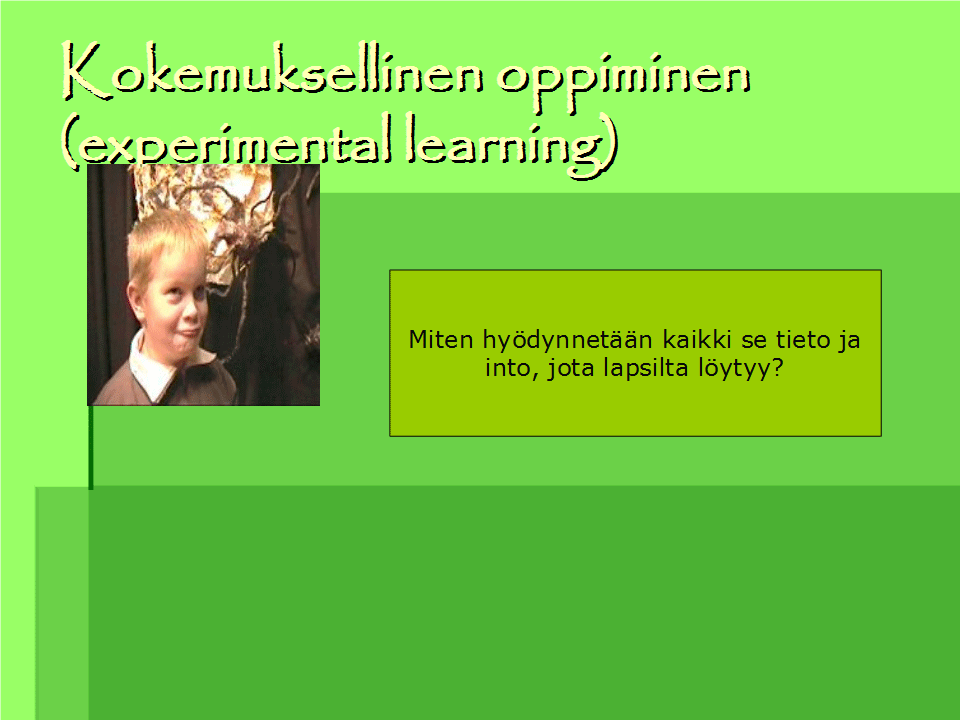 Kokemuksellinen oppiminen (experimental learning)

Miten hyödynnetään kaikki se tieto ja into, jota lapsilta löytyy?